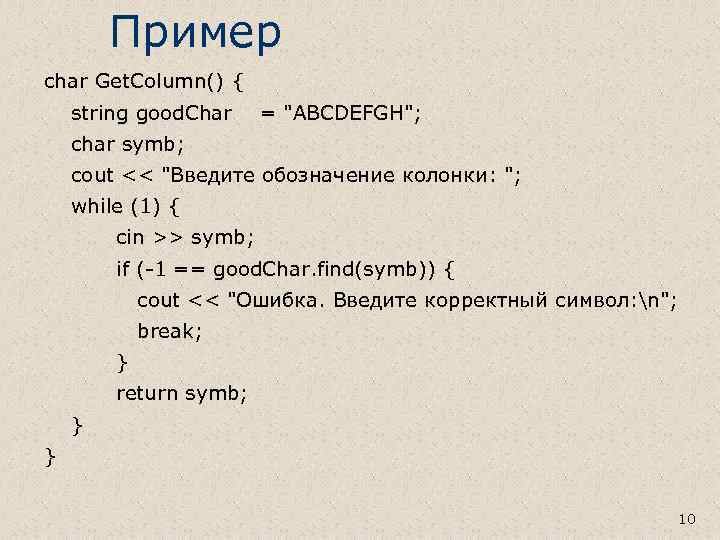 Пример

char GetColumn() {
string goodChar = "ABCDEFGH";
char symb;
cout << "Введите обозначение колонки: ";
while (1) {
cin >> symb;
if (-1 == goodChar.find(symb)) {
cout << "Ошибка. Введите корректный символ:\n";
break;
}
return symb;
}
}

10